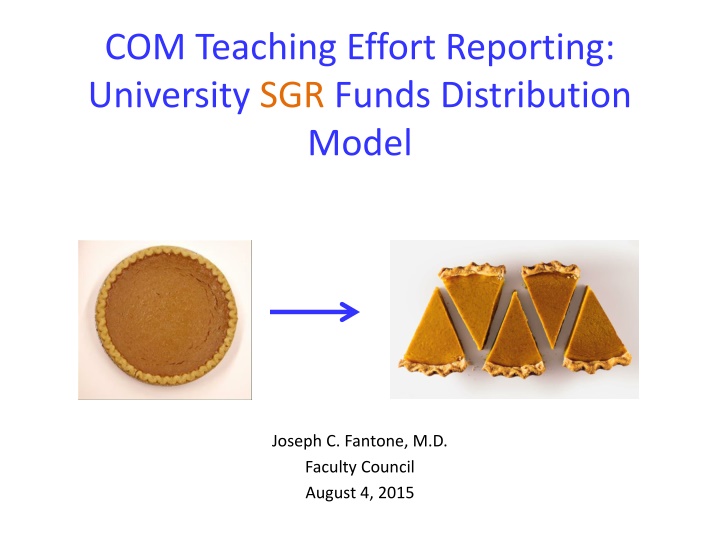 COM Teaching Effort Reporting: University SGR Funds Distribution Model

Joseph C. Fantone, M.D.
Faculty Council
August 4, 2015